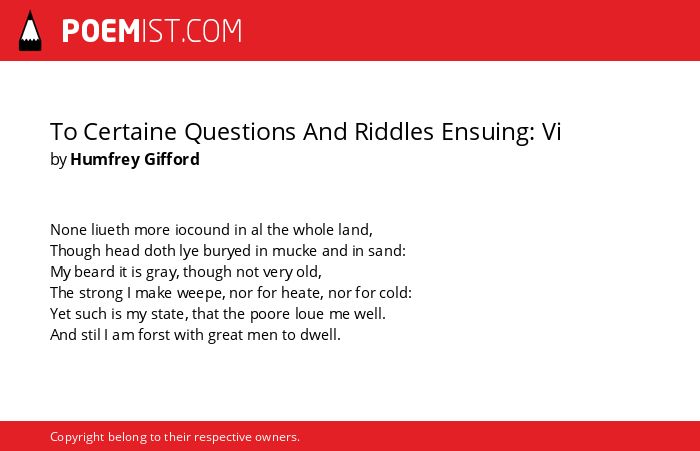 POEMIST.COM

To Certaine Questions And Riddles Ensuing: Vi
by Humfrey Gifford

None liueth more iocound in al the whole land,
Though head doth lye buryed in mucke and in sand:
My beard it is gray, though not very old,
The strong I make weepe, nor for heate, nor for cold:
Yet such is my state, that the poore loue me well.
And stil I am forst with great men to dwell.

Copyright belong to their respective owners.